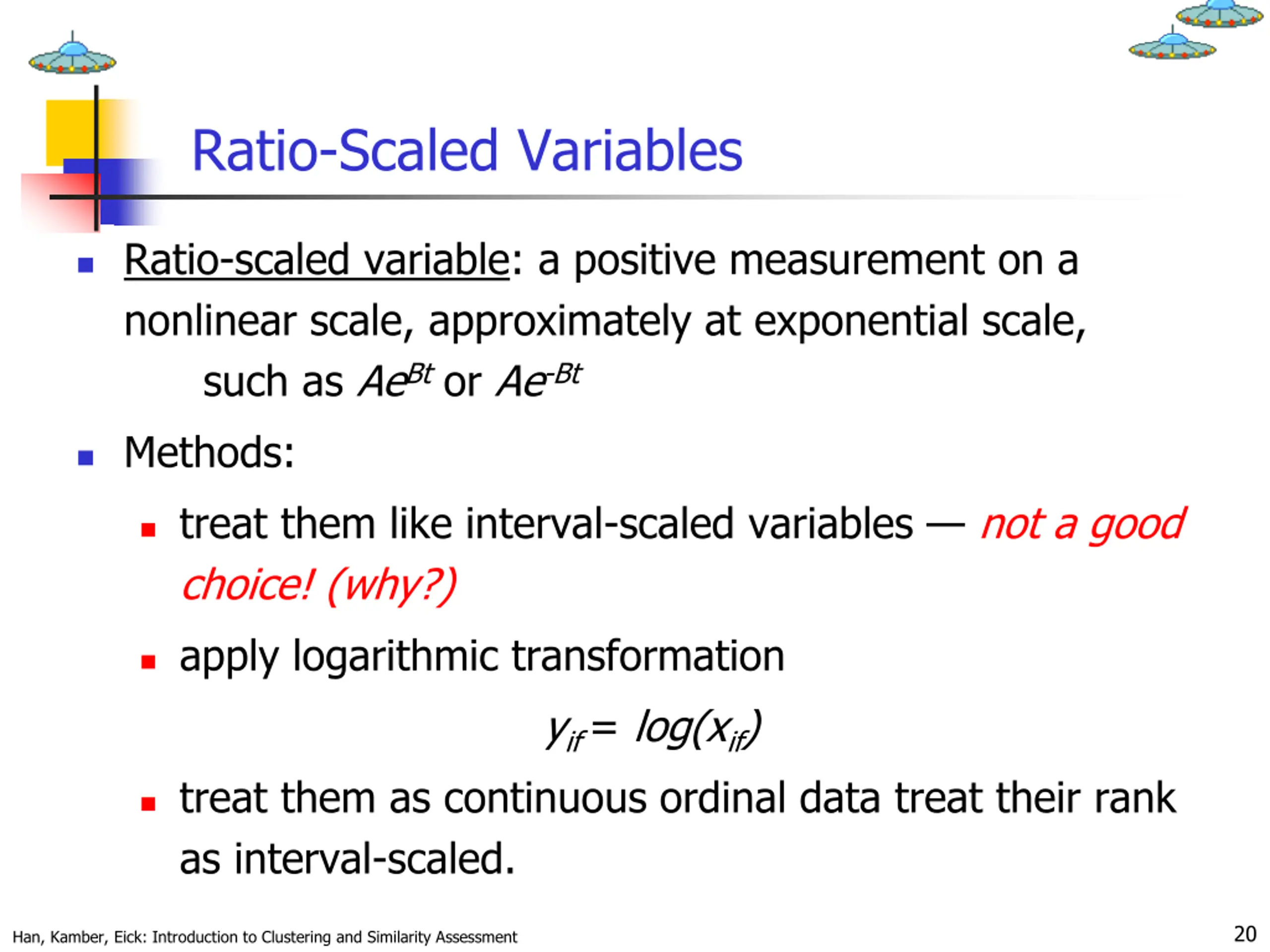 Ratio-Scaled Variables

Ratio-scaled variable: a positive measurement on a nonlinear scale, approximately at exponential scale, such as $Ae^{Bt}$ or $Ae^{-Bt}$

Methods:

treat them like interval-scaled variables — not a good choice! (why?)

apply logarithmic transformation

$y_{if} = log(x_{if})$

treat them as continuous ordinal data treat their rank as interval-scaled.

Han, Kamber, Eick: Introduction to Clustering and Similarity Assessment

20